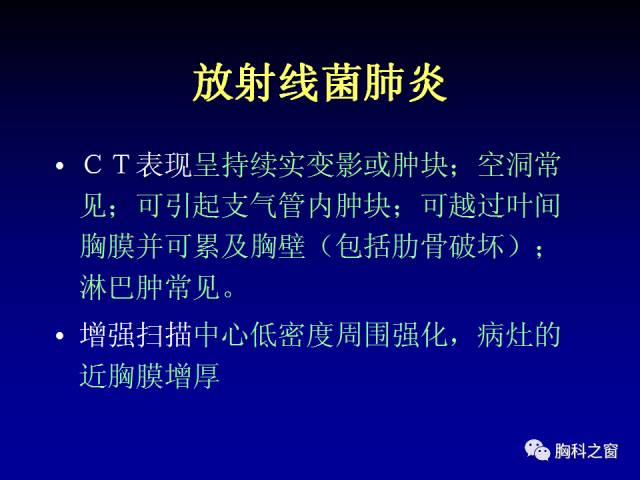 放射线菌肺炎

• ＣＴ表现呈持续实变影或肿块；空洞常见；可引起支气管内肿块；可越过叶间胸膜并可累及胸壁（包括肋骨破坏）；淋巴肿常见。

• 增强扫描中心低密度周围强化，病灶的近胸膜增厚

胸科之窗